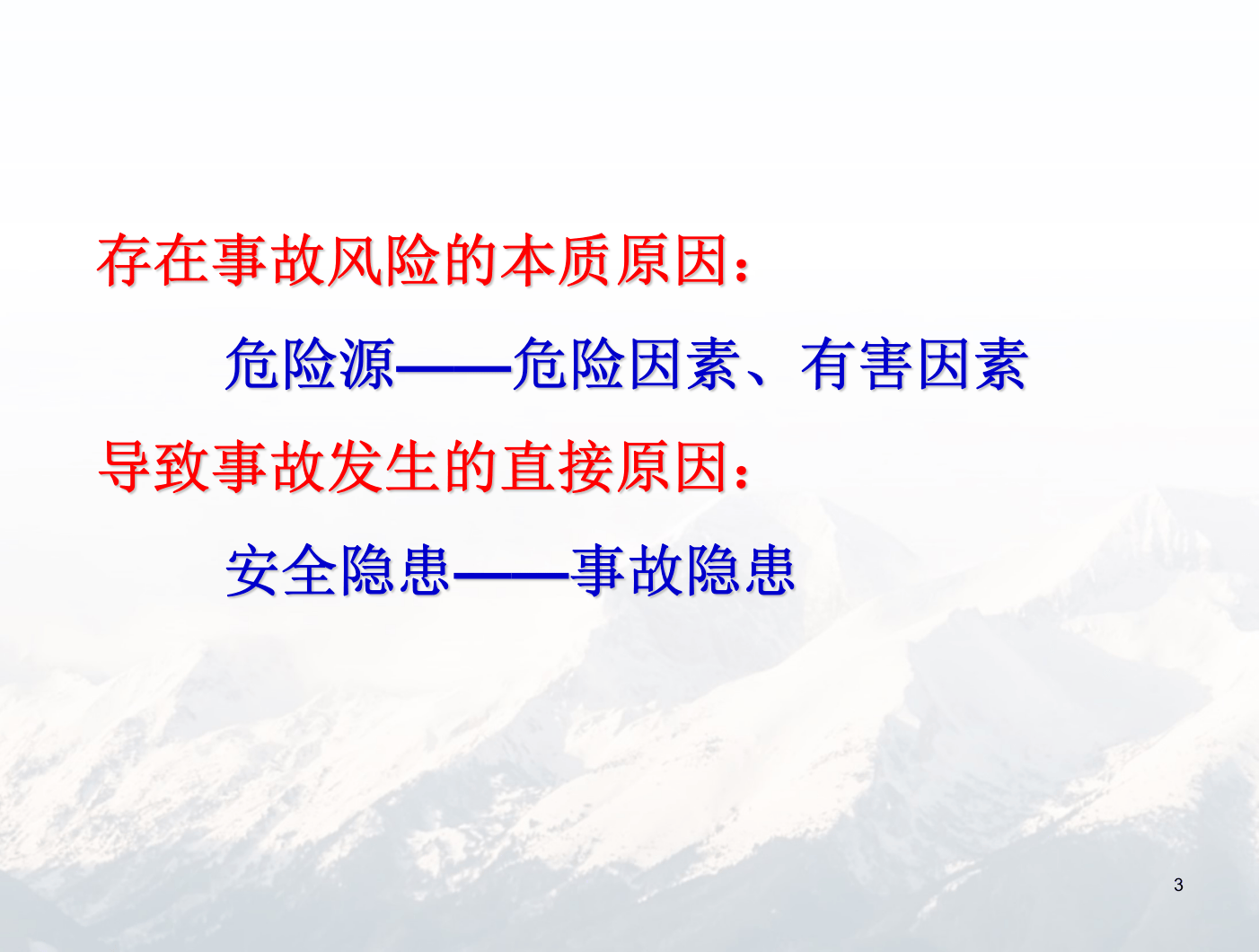 存在事故风险的本质原因：

危险源——危险因素、有害因素

导致事故发生的直接原因：

安全隐患——事故隐患

3